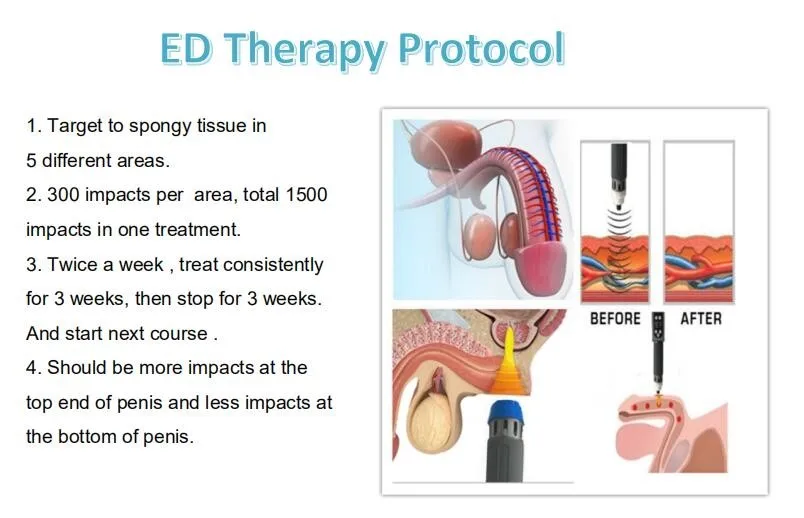 ED Therapy Protocol

1. Target to spongy tissue in 5 different areas.
2. 300 impacts per area, total 1500 impacts in one treatment.
3. Twice a week , treat consistently for 3 weeks, then stop for 3 weeks. And start next course .
4. Should be more impacts at the top end of penis and less impacts at the bottom of penis.

BEFORE

AFTER